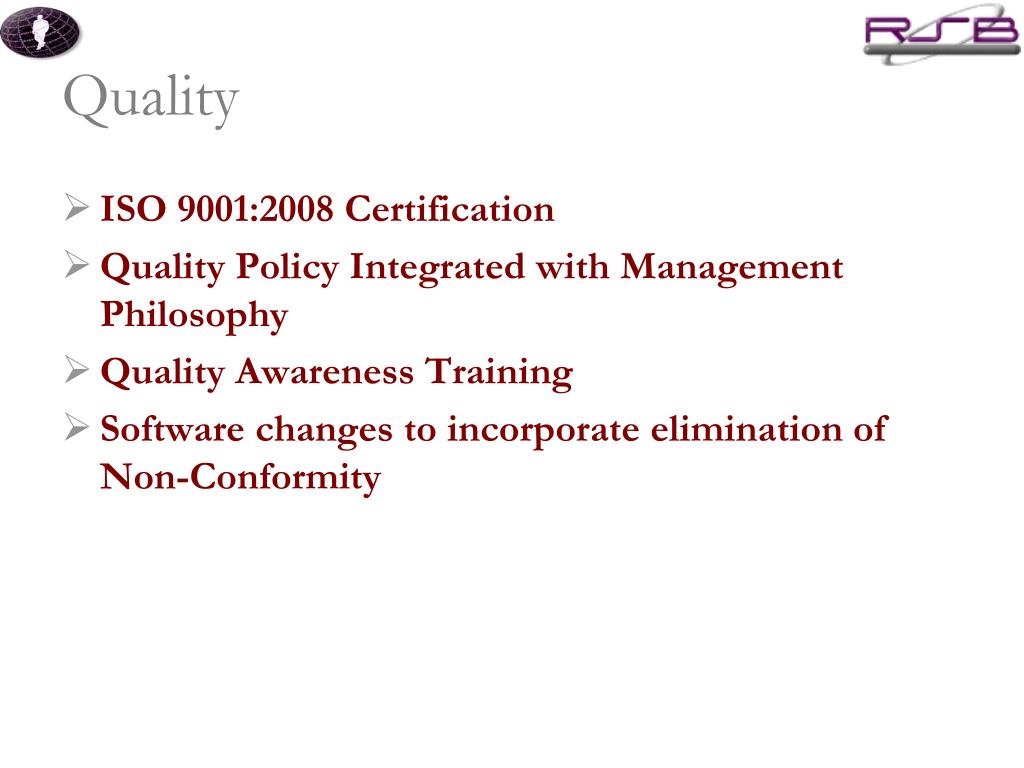 RSB

Quality

➢ ISO 9001:2008 Certification
➢ Quality Policy Integrated with Management Philosophy
➢ Quality Awareness Training
➢ Software changes to incorporate elimination of Non-Conformity